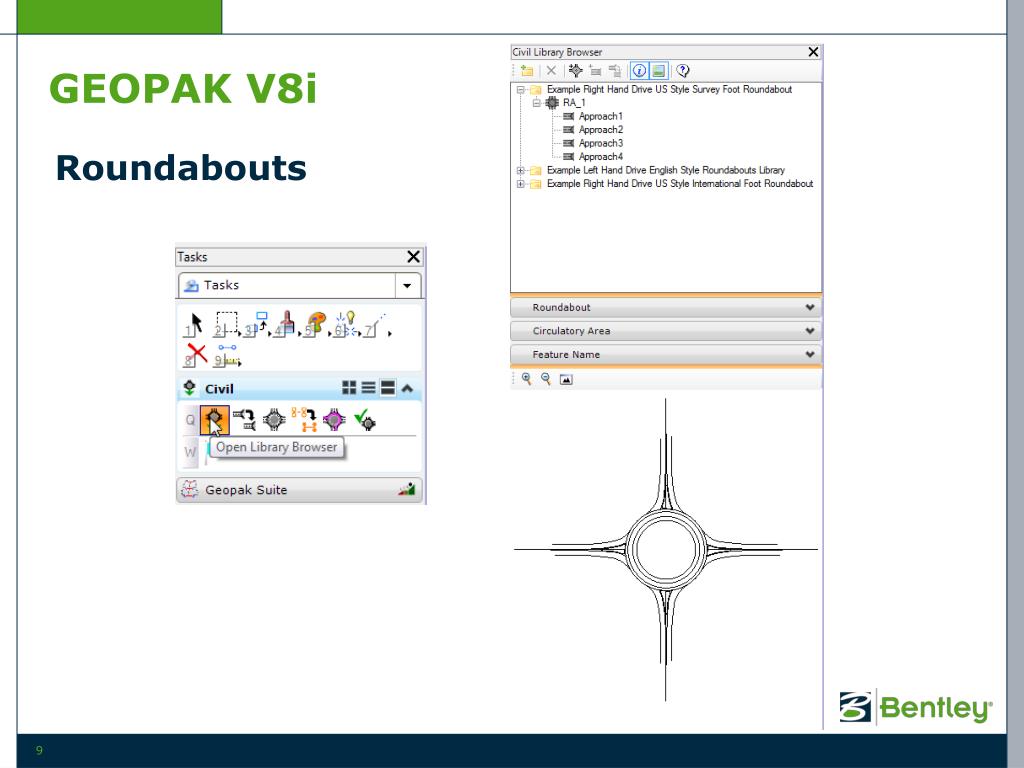 GEOPAK V8i

Roundabouts

Tasks

Tasks

1 2 3 4 5 6 7

8 9

Civil

Q

W

Open Library Browser

Geopak Suite

Civil Library Browser

Example Right Hand Drive US Style Survey Foot Roundabout

RA_1

Approach1

Approach2

Approach3

Approach4

Example Left Hand Drive English Style Roundabouts Library

Example Right Hand Drive US Style International Foot Roundabout

Roundabout

Circulatory Area

Feature Name

Bentley

9